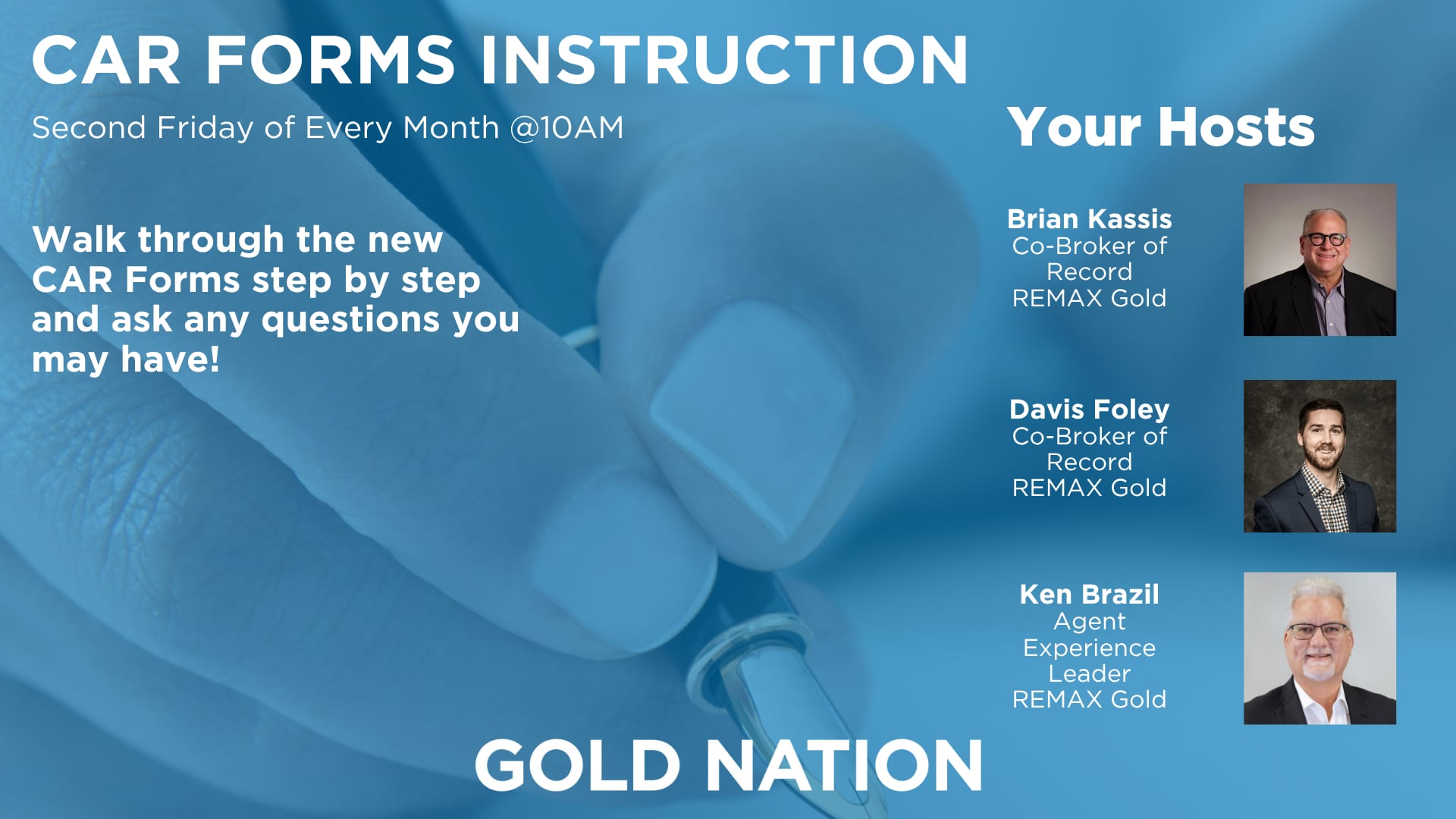 CAR FORMS INSTRUCTION

Second Friday of Every Month @10AM

Walk through the new CAR Forms step by step and ask any questions you may have!

Your Hosts

Brian Kassis
Co-Broker of Record
REMAX Gold

Davis Foley
Co-Broker of Record
REMAX Gold

Ken Brazil
Agent Experience Leader
REMAX Gold

GOLD NATION